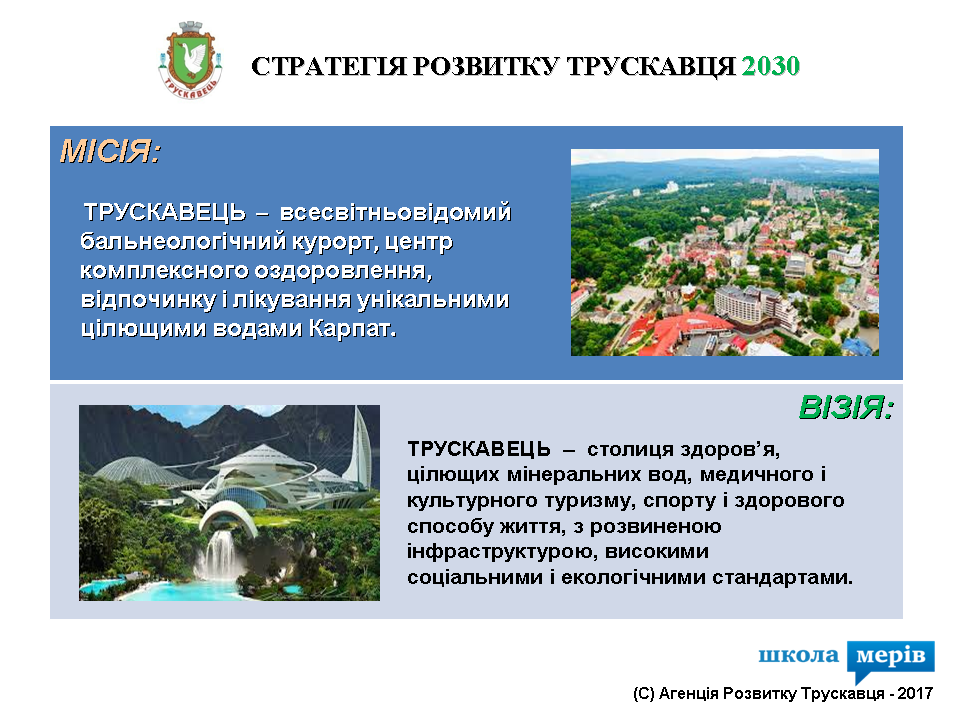 ТРУСКАВЕЦЬ

СТРАТЕГІЯ РОЗВИТКУ ТРУСКАВЦЯ 2030

МІСІЯ:

ТРУСКАВЕЦЬ – всесвітньовідомий бальнеологічний курорт, центр комплексного оздоровлення, відпочинку і лікування унікальними цілющими водами Карпат.

ВІЗІЯ:

ТРУСКАВЕЦЬ – столиця здоров'я, цілющих мінеральних вод, медичного і культурного туризму, спорту і здорового способу життя, з розвиненою інфраструктурою, високими соціальними і екологічними стандартами.

школа мерів

(С) Агенція Розвитку Трускавця - 2017